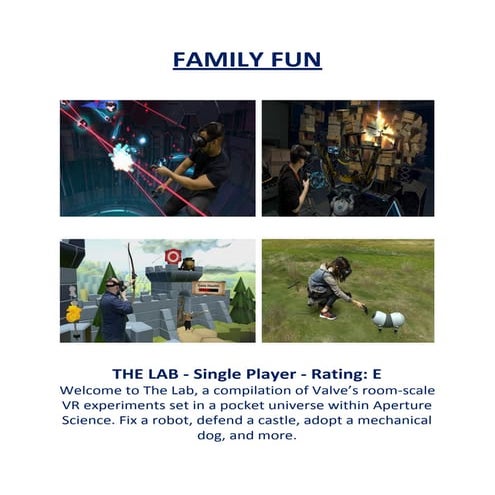 FAMILY FUN

THE LAB - Single Player - Rating: E
Welcome to The Lab, a compilation of Valve's room-scale VR experiments set in a pocket universe within Aperture Science. Fix a robot, defend a castle, adopt a mechanical dog, and more.